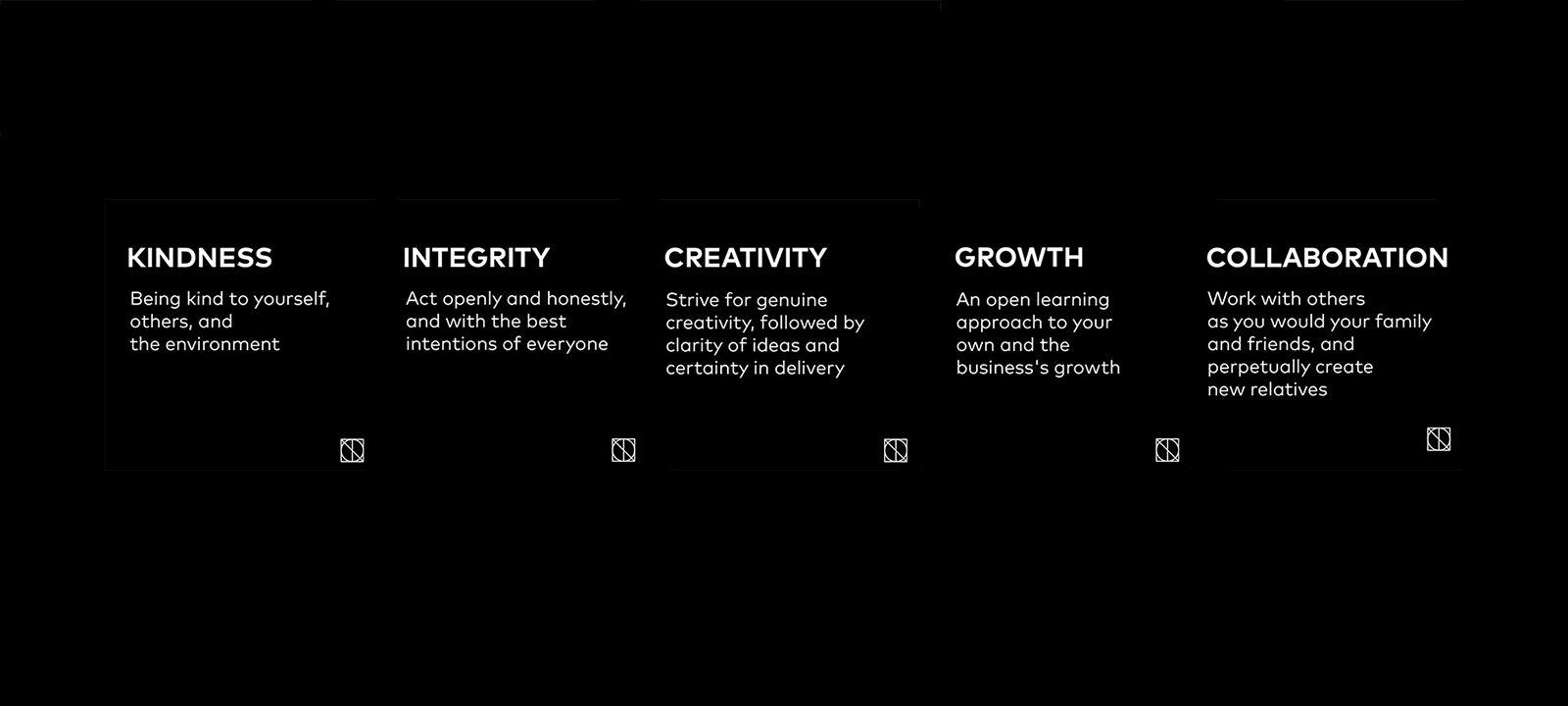 KINDNESS

Being kind to yourself, others, and the environment

INTEGRITY

Act openly and honestly, and with the best intentions of everyone

CREATIVITY

Strive for genuine creativity, followed by clarity of ideas and certainty in delivery

GROWTH

An open learning approach to your own and the business's growth

COLLABORATION

Work with others as you would your family and friends, and perpetually create new relatives